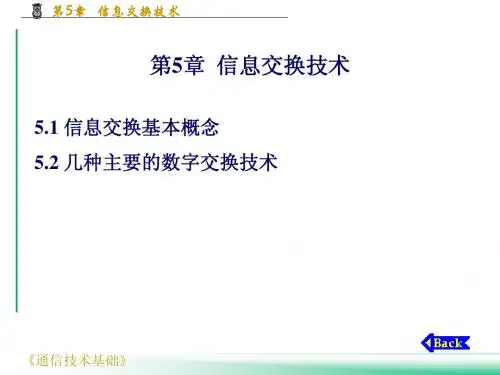 第5章 信息交换技术

第5章 信息交换技术

5.1 信息交换基本概念

5.2 几种主要的数字交换技术

Back

《通信技术基础》